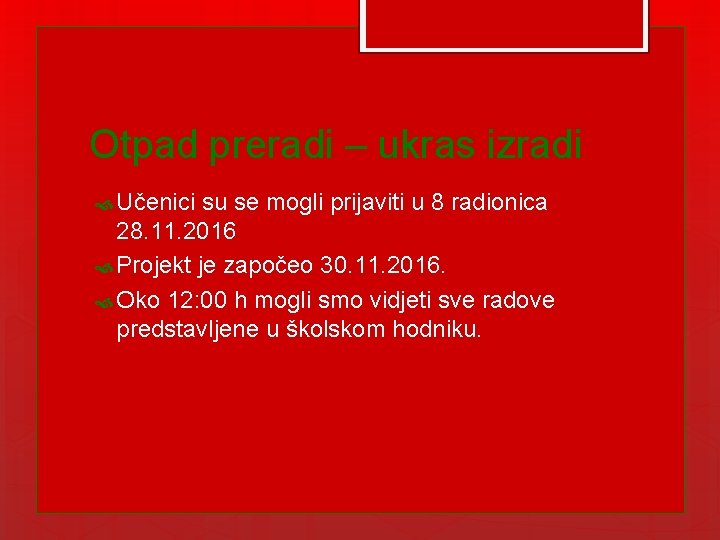 Otpad preradi – ukras izradi

Učenici su se mogli prijaviti u 8 radionica 28.11.2016

Projekt je započeo 30.11.2016.

Oko 12:00 h mogli smo vidjeti sve radove predstavljene u školskom hodniku.